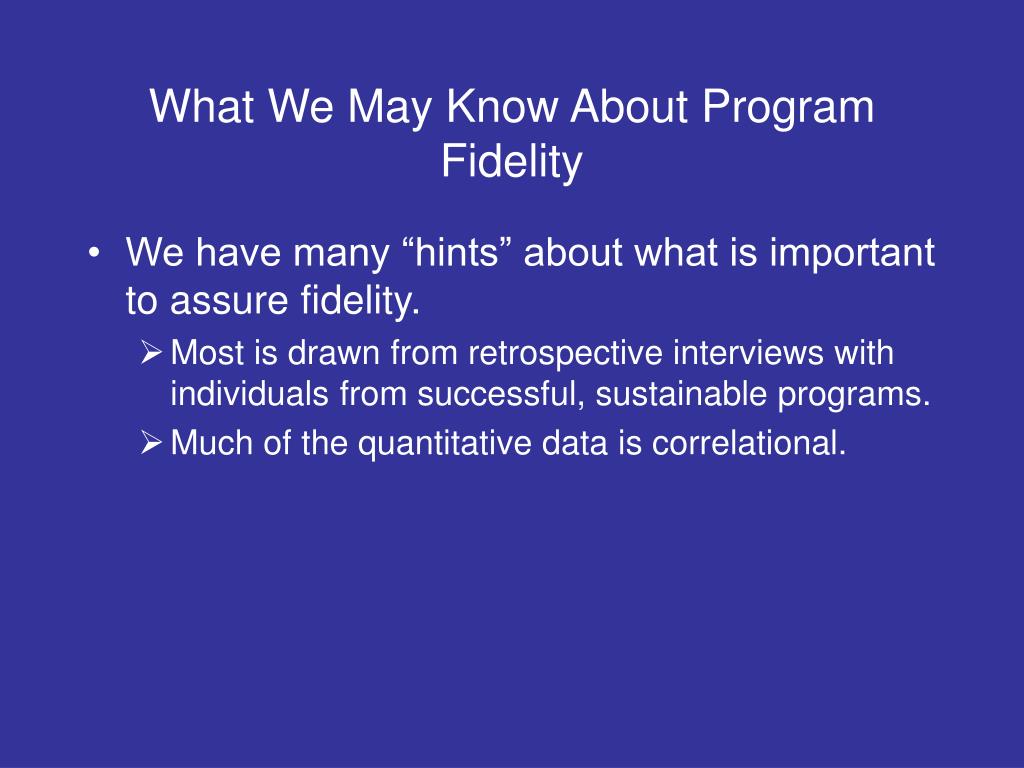 What We May Know About Program Fidelity

• We have many “hints” about what is important to assure fidelity.
  ➢ Most is drawn from retrospective interviews with individuals from successful, sustainable programs.
  ➢ Much of the quantitative data is correlational.